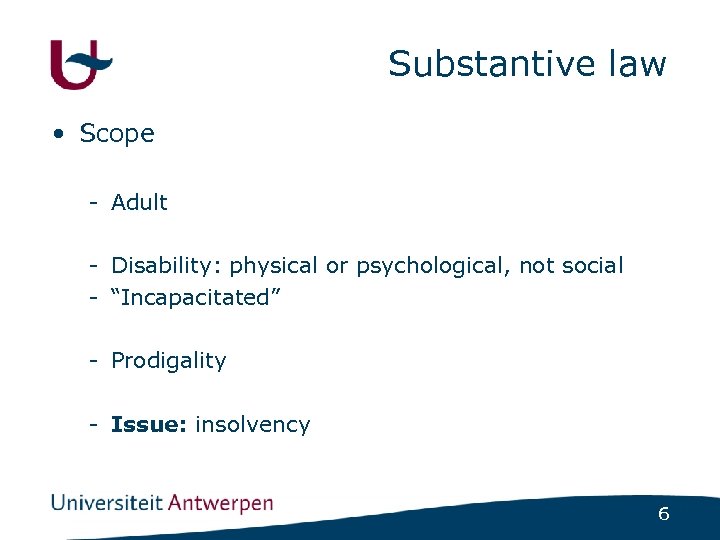 Substantive law

• Scope

- Adult

- Disability: physical or psychological, not social
- “Incapacitated”

- Prodigality

- **Issue:** insolvency

Universiteit Antwerpen

6